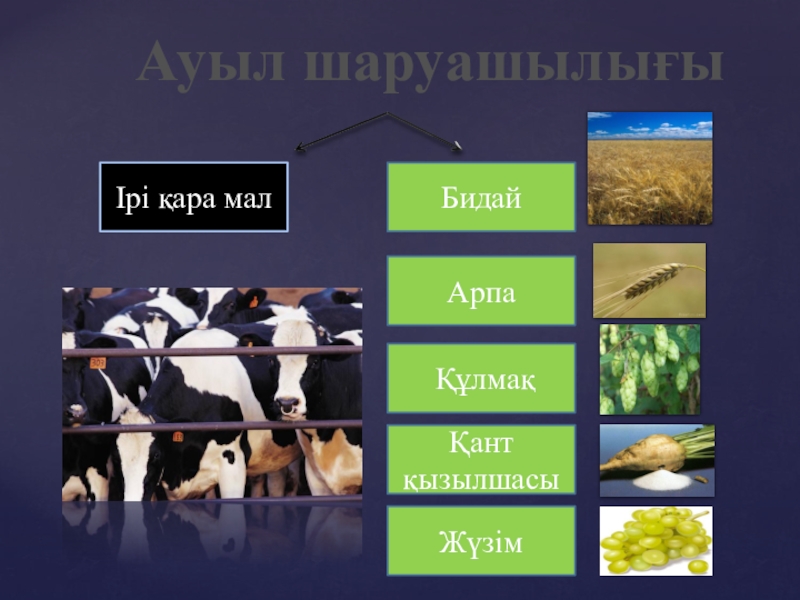 Ауыл шаруашылығы

Ірі қара мал

Бидай

Арпа

Құлмақ

Қант қызылшасы

Жүзім